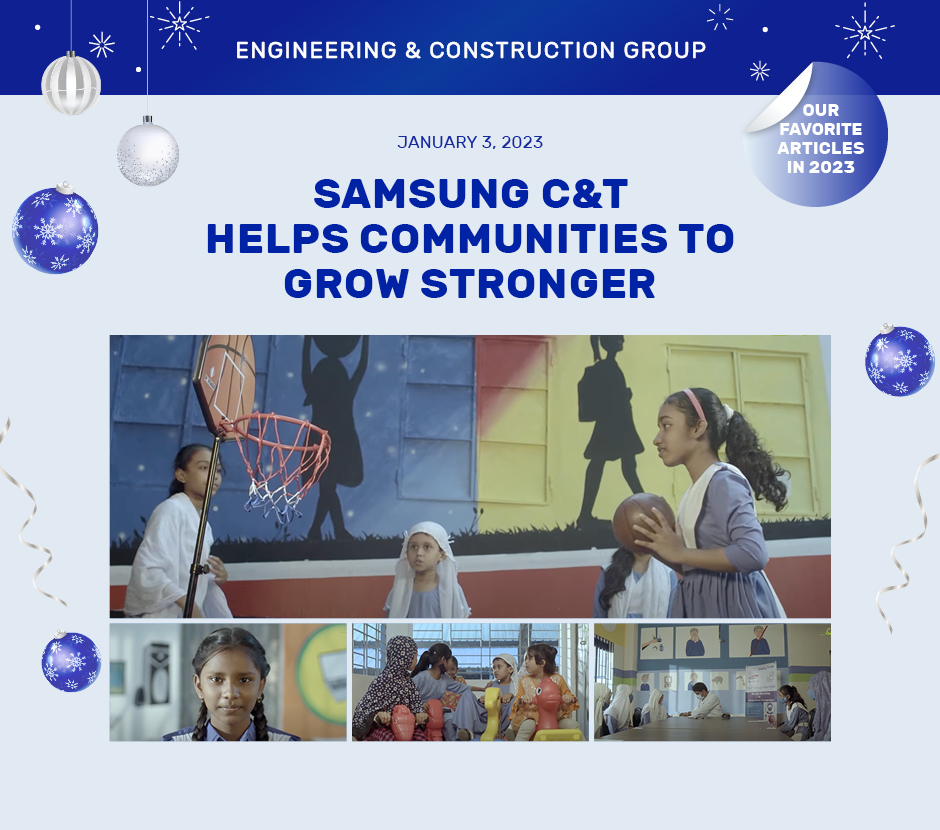 ENGINEERING & CONSTRUCTION GROUP

OUR FAVORITE ARTICLES IN 2023

JANUARY 3, 2023

SAMSUNG C&T HELPS COMMUNITIES TO GROW STRONGER